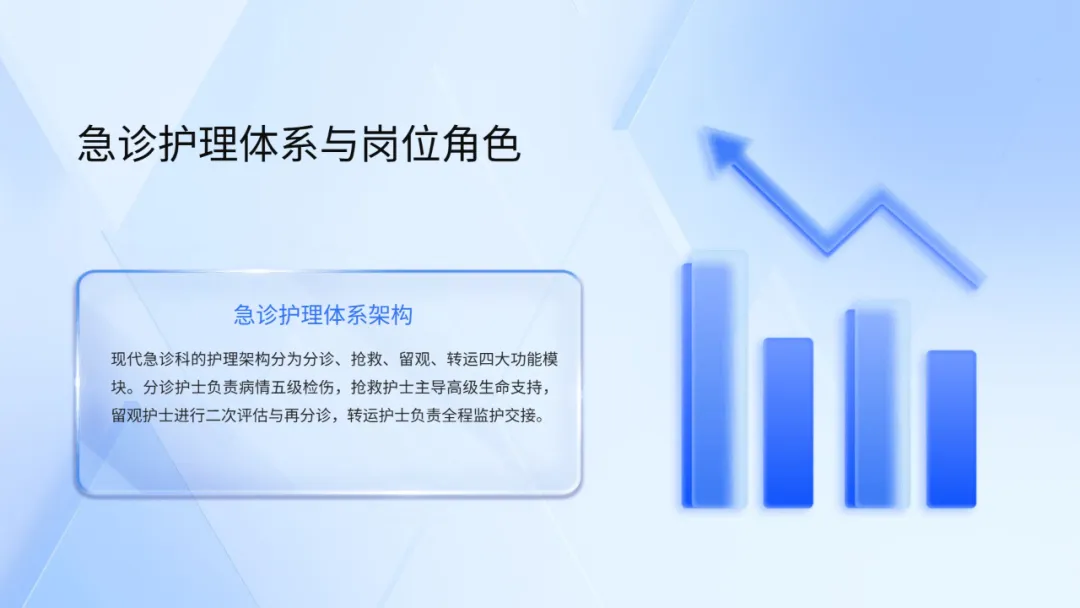 急诊护理体系与岗位角色

急诊护理体系架构

现代急诊科的护理架构分为分诊、抢救、留观、转运四大功能模块。分诊护士负责病情五级检伤，抢救护士主导高级生命支持，留观护士进行二次评估与再分诊，转运护士负责全程监护交接。